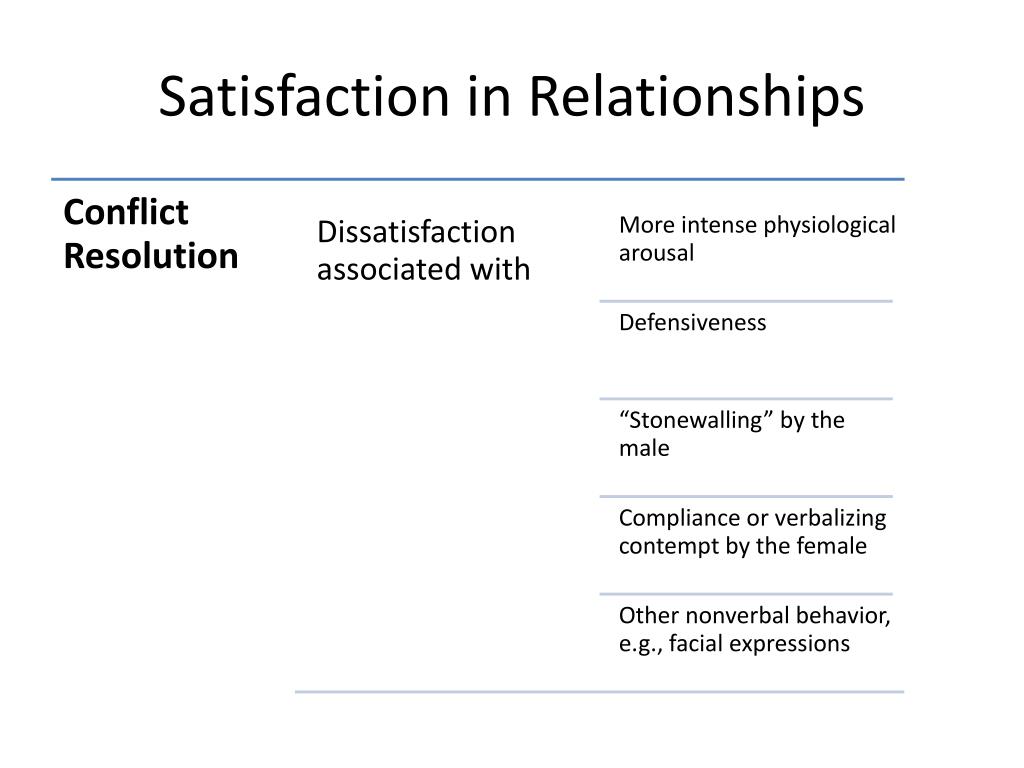 Satisfaction in Relationships

Conflict Resolution

Dissatisfaction associated with

More intense physiological arousal

Defensiveness

“Stonewalling” by the male

Compliance or verbalizing contempt by the female

Other nonverbal behavior, e.g., facial expressions